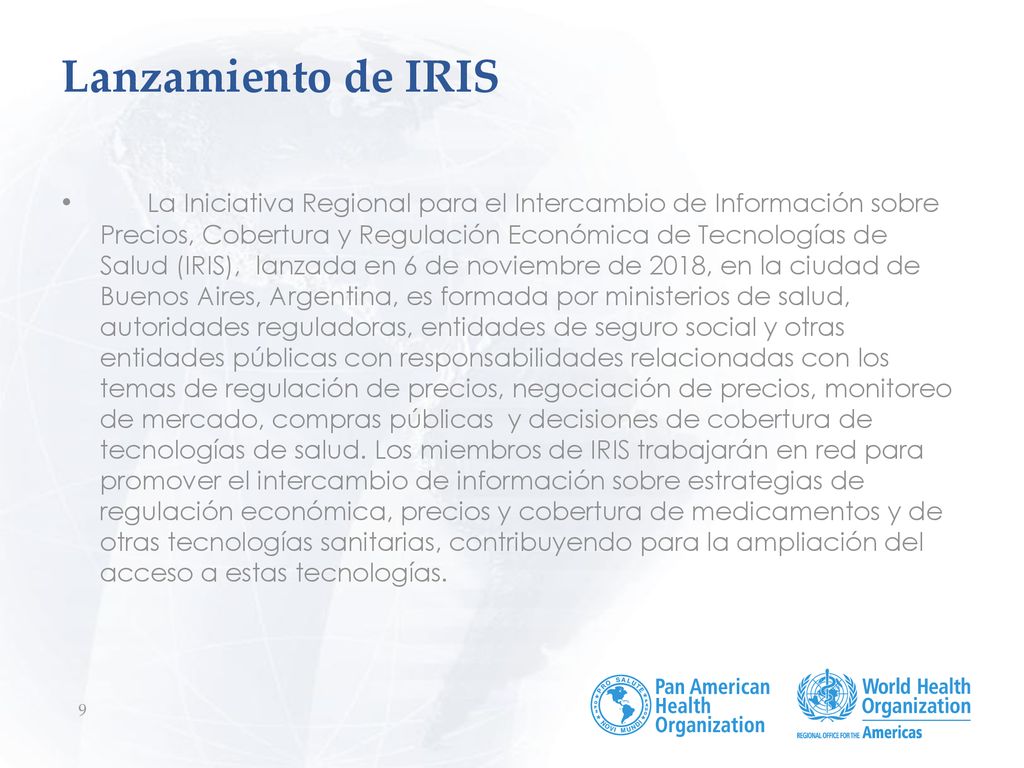 Lanzamiento de IRIS

• La Iniciativa Regional para el Intercambio de Información sobre Precios, Cobertura y Regulación Económica de Tecnologías de Salud (IRIS), lanzada en 6 de noviembre de 2018, en la ciudad de Buenos Aires, Argentina, es formada por ministerios de salud, autoridades reguladoras, entidades de seguro social y otras entidades públicas con responsabilidades relacionadas con los temas de regulación de precios, negociación de precios, monitoreo de mercado, compras públicas y decisiones de cobertura de tecnologías de salud. Los miembros de IRIS trabajarán en red para promover el intercambio de información sobre estrategias de regulación económica, precios y cobertura de medicamentos y de otras tecnologías sanitarias, contribuyendo para la ampliación del acceso a estas tecnologías.

9

PRO SALUTE NOVI MUNDI

Pan American Health Organization

World Health Organization

REGIONAL OFFICE FOR THE Americas